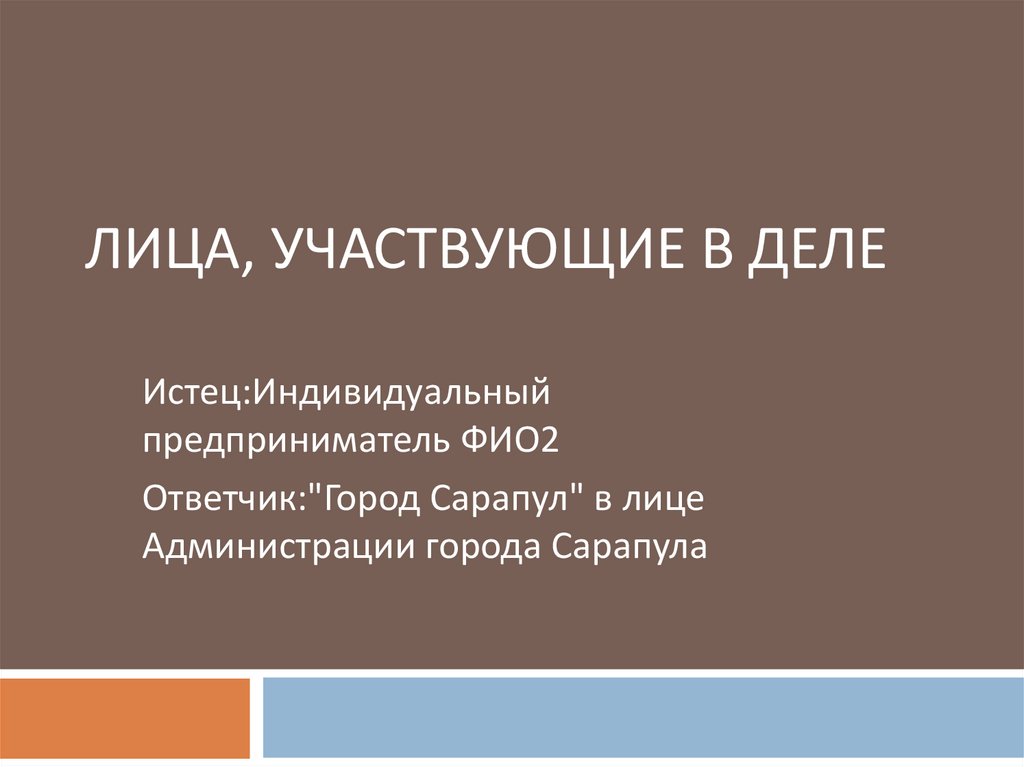 ЛИЦА, УЧАСТВУЮЩИЕ В ДЕЛЕ

Истец:Индивидуальный предприниматель ФИО2

Ответчик:"Город Сарапул" в лице Администрации города Сарапула